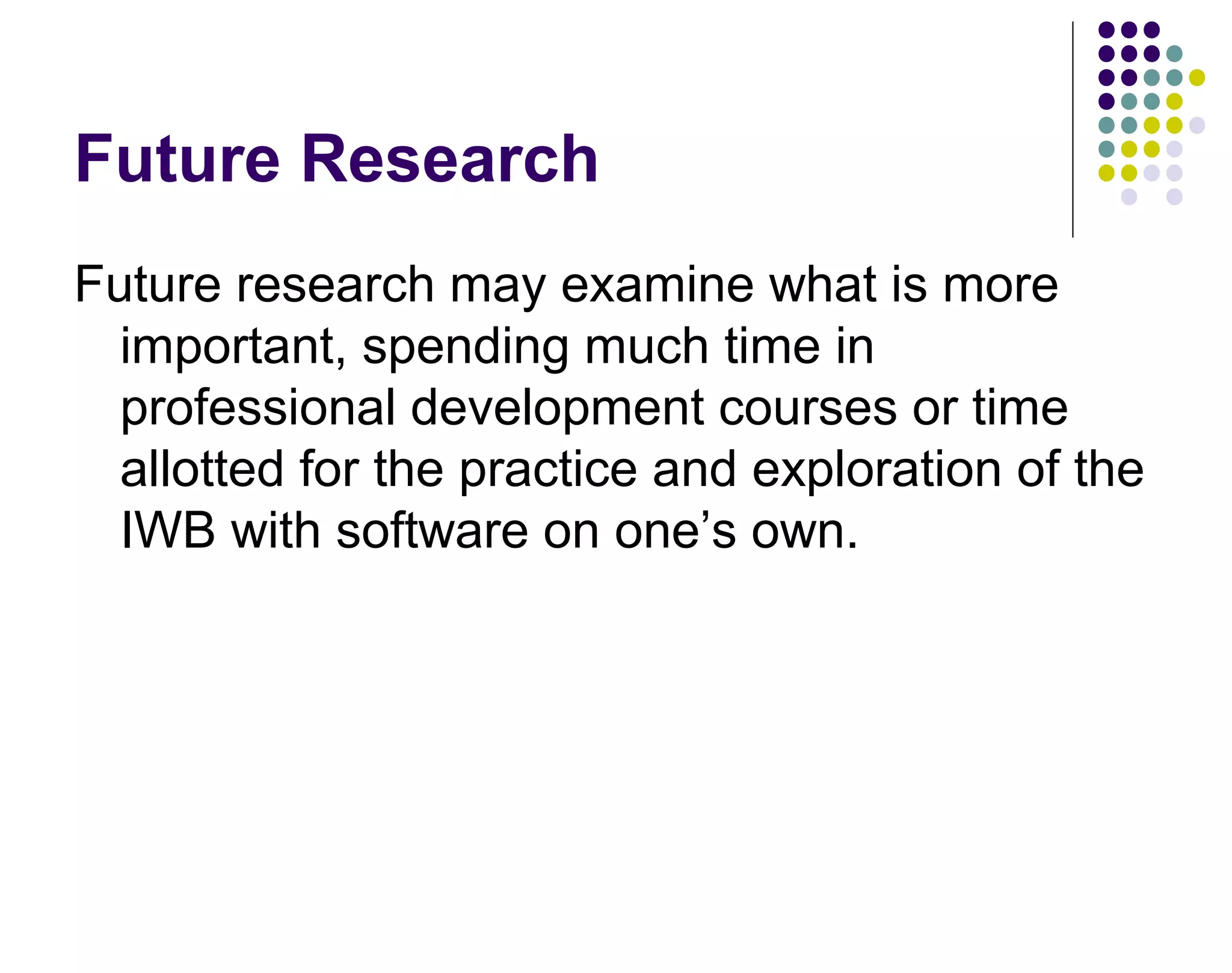 Future Research

Future research may examine what is more important, spending much time in professional development courses or time allotted for the practice and exploration of the IWB with software on one’s own.